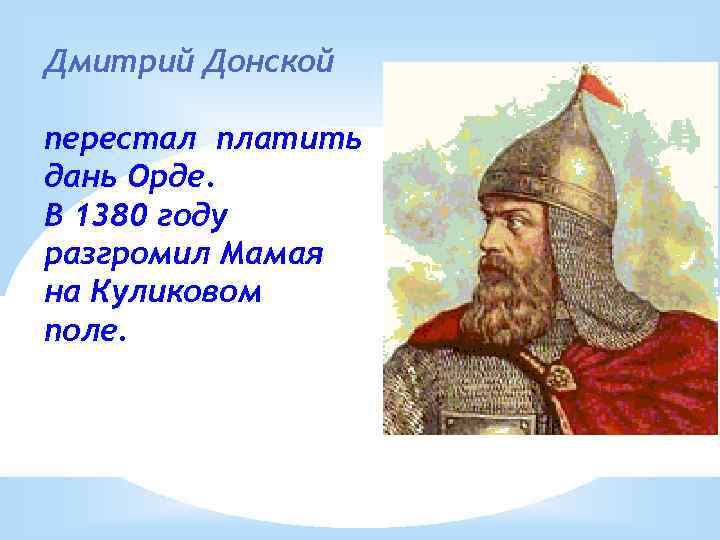 Дмитрий Донской

перестал платить дань Орде.
В 1380 году разгромил Мамая на Куликовом поле.